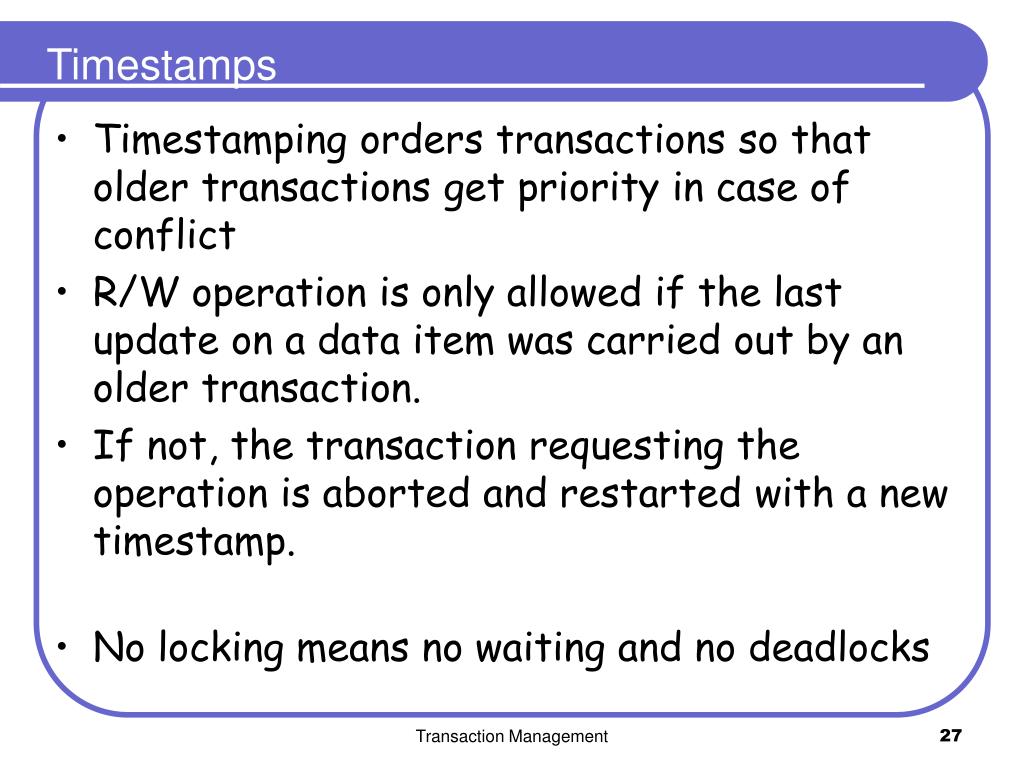 Timestamps

• Timestamping orders transactions so that older transactions get priority in case of conflict

• R/W operation is only allowed if the last update on a data item was carried out by an older transaction.

• If not, the transaction requesting the operation is aborted and restarted with a new timestamp.

• No locking means no waiting and no deadlocks

Transaction Management

27